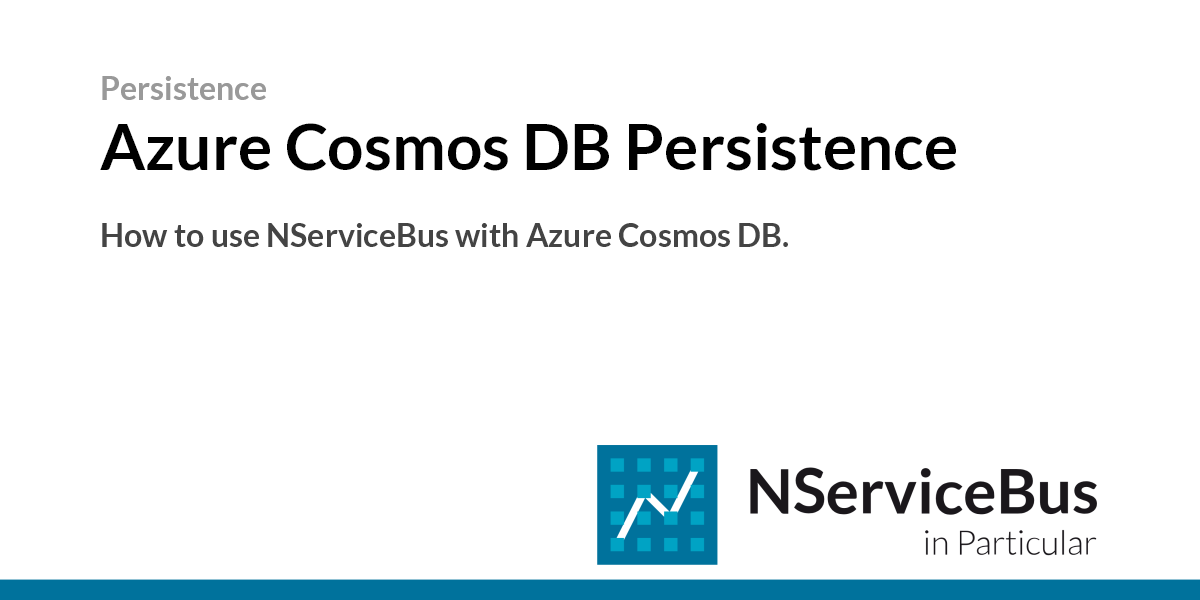 Persistence

Azure Cosmos DB Persistence

How to use NServiceBus with Azure Cosmos DB.

NServiceBus
in Particular